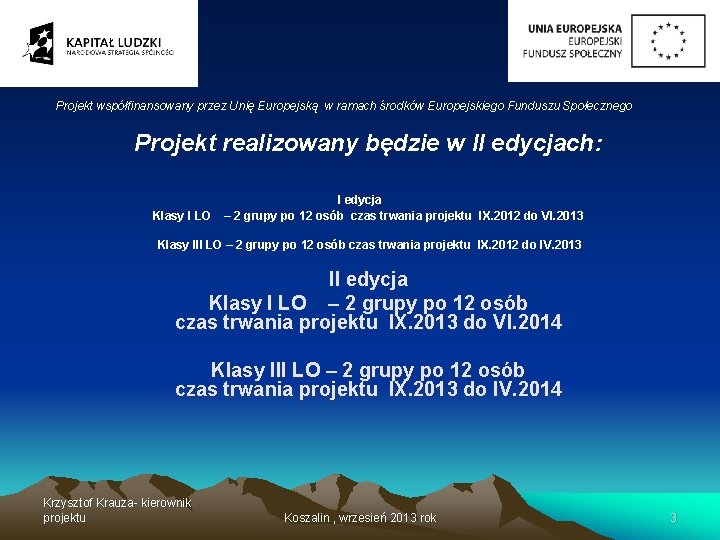 KAPITAŁ LUDZKI
NARODOWA STRATEGIA SPÓJNOŚCI

UNIA EUROPEJSKA
EUROPEJSKI
FUNDUSZ SPOŁECZNY

Projekt współfinansowany przez Unię Europejską w ramach środków Europejskiego Funduszu Społecznego

Projekt realizowany będzie w II edycjach:

I edycja
Klasy I LO – 2 grupy po 12 osób czas trwania projektu IX.2012 do VI.2013

Klasy III LO – 2 grupy po 12 osób czas trwania projektu IX.2012 do IV.2013

II edycja
Klasy I LO – 2 grupy po 12 osób
czas trwania projektu IX.2013 do VI.2014

Klasy III LO – 2 grupy po 12 osób
czas trwania projektu IX.2013 do IV.2014

Krzysztof Krauza- kierownik projektu

Koszalin , wrzesień 2013 rok

3